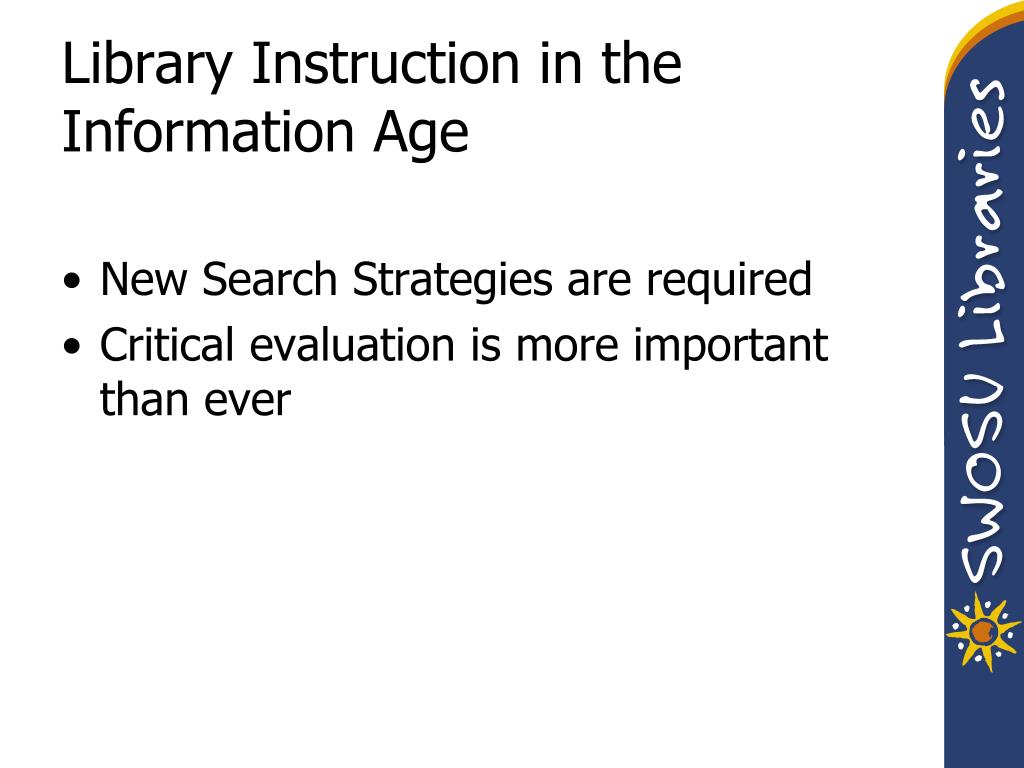 Library Instruction in the Information Age

• New Search Strategies are required
• Critical evaluation is more important than ever

SWOSU Libraries